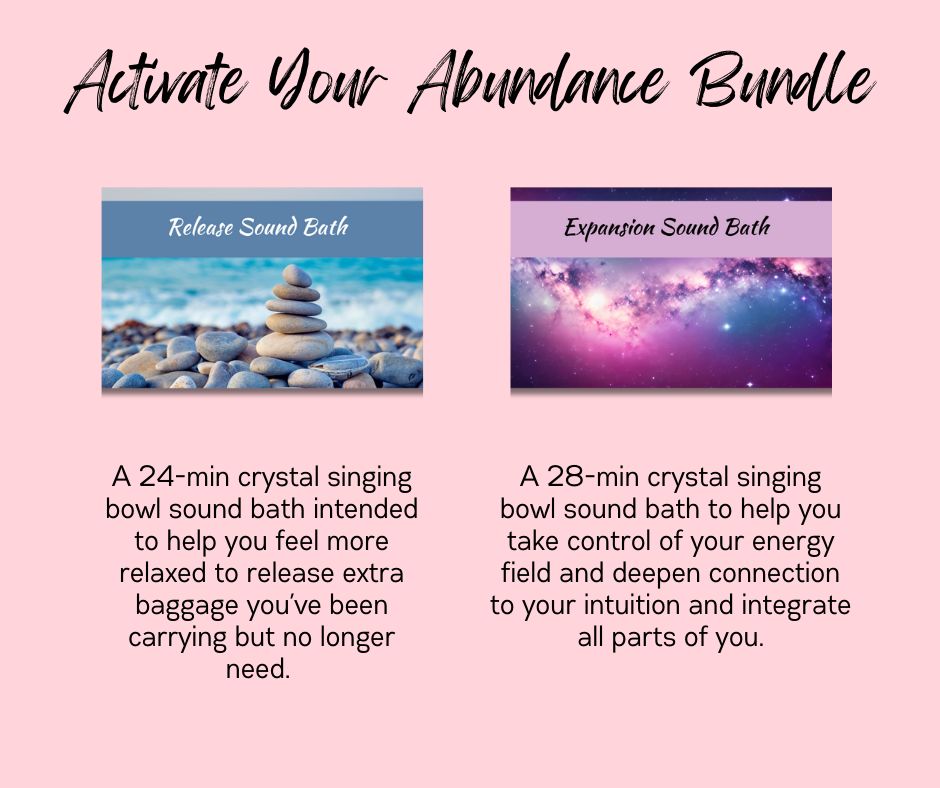 Activate Your Abundance Bundle

Release Sound Bath

A 24-min crystal singing bowl sound bath intended to help you feel more relaxed to release extra baggage you've been carrying but no longer need.

Expansion Sound Bath

A 28-min crystal singing bowl sound bath to help you take control of your energy field and deepen connection to your intuition and integrate all parts of you.